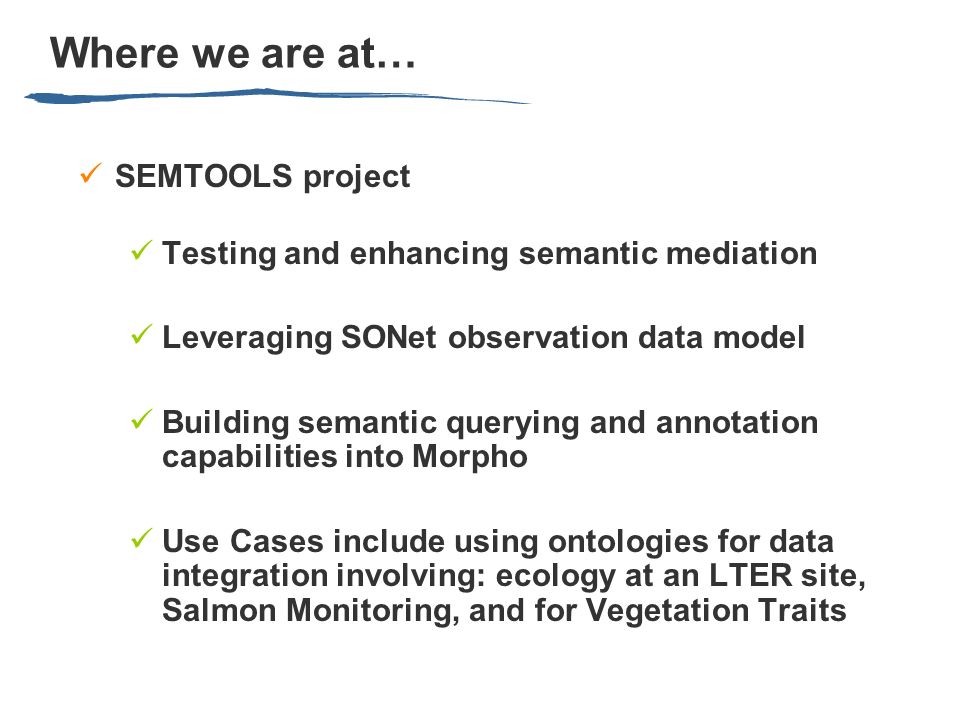 Where we are at…

✓ SEMTOOLS project

✓ Testing and enhancing semantic mediation

✓ Leveraging SONet observation data model

✓ Building semantic querying and annotation capabilities into Morpho

✓ Use Cases include using ontologies for data integration involving: ecology at an LTER site, Salmon Monitoring, and for Vegetation Traits